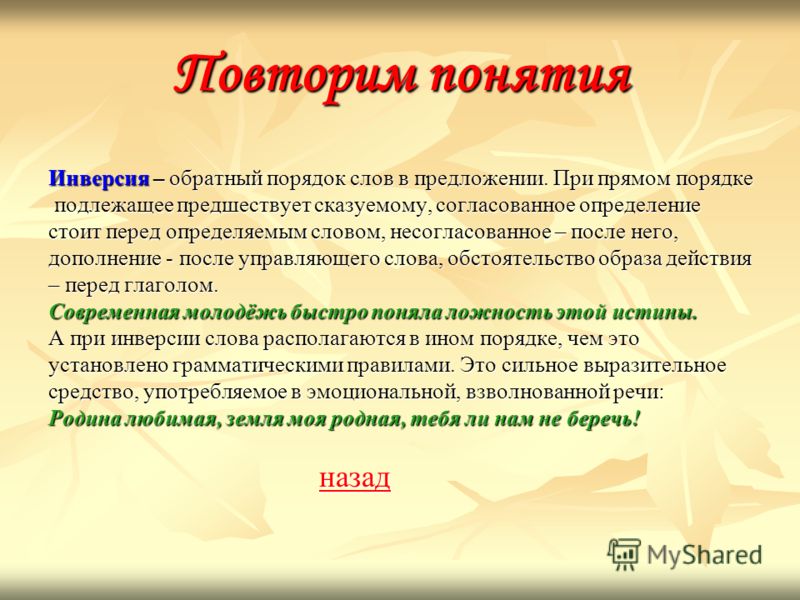 Повторим понятия

Инверсия – обратный порядок слов в предложении. При прямом порядке подлежащее предшествует сказуемому, согласованное определение стоит перед определяемым словом, несогласованное – после него, дополнение - после управляющего слова, обстоятельство образа действия – перед глаголом.
Современная молодёжь быстро поняла ложность этой истины.
А при инверсии слова располагаются в ином порядке, чем это установлено грамматическими правилами. Это сильное выразительное средство, употребляемое в эмоциональной, взволнованной речи:
Родина любимая, земля моя родная, тебя ли нам не беречь!

назад

MyShared